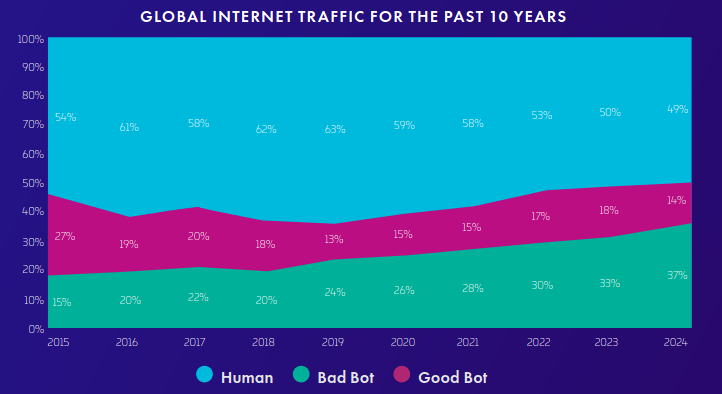 GLOBAL INTERNET TRAFFIC FOR THE PAST 10 YEARS

100%
90%
80%
70%
60%
50%
40%
30%
20%
10%
0%

54%
61%
58%
62%
63%
59%
58%
53%
50%
49%

27%
19%
20%
18%
13%
15%
15%
17%
18%
14%

15%
20%
22%
20%
24%
26%
28%
30%
33%
37%

2015
2016
2017
2018
2019
2020
2021
2022
2023
2024

Human
Bad Bot
Good Bot